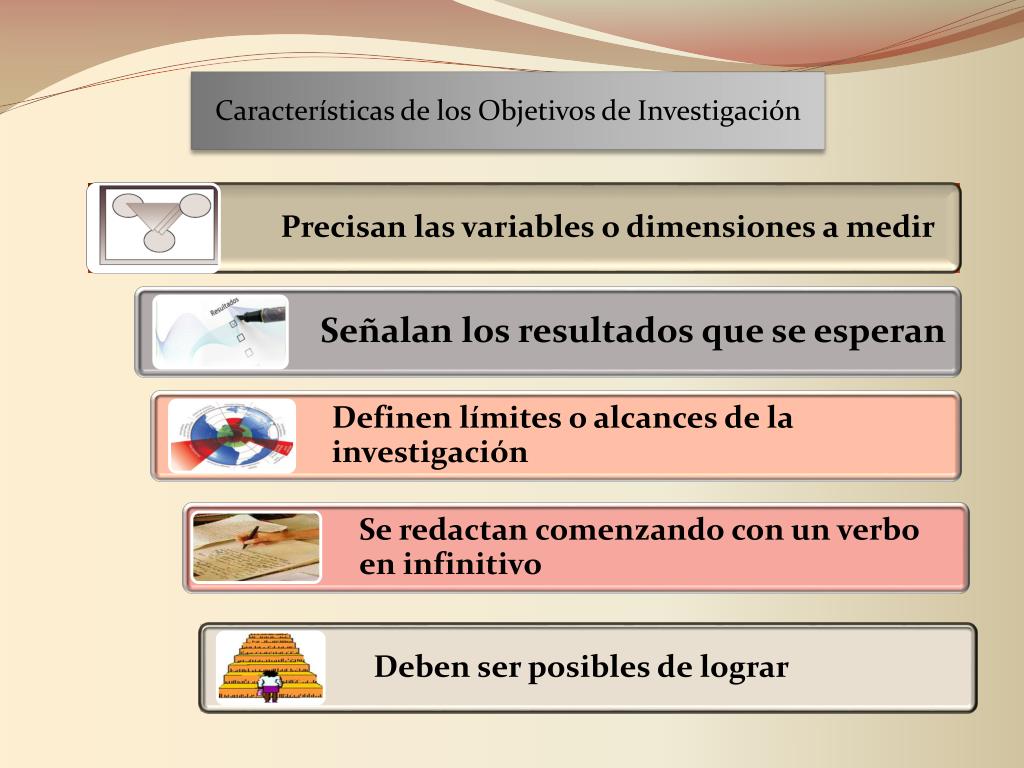 Características de los Objetivos de Investigación

Precisan las variables o dimensiones a medir

Resultados

Señalan los resultados que se esperan

Definen límites o alcances de la investigación

Se redactan comenzando con un verbo en infinitivo

Deben ser posibles de lograr